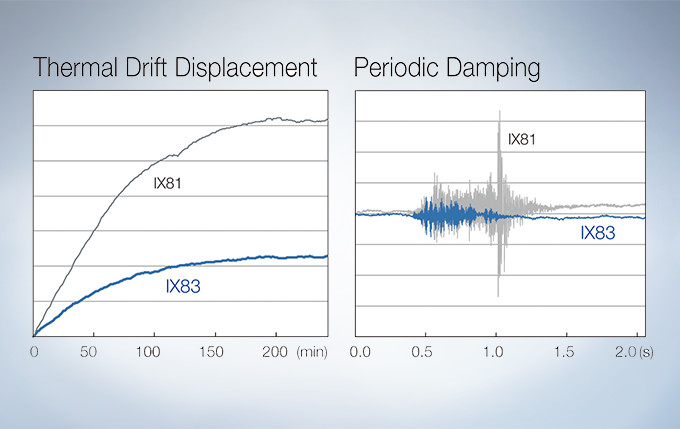 Thermal Drift Displacement

IX81

IX83

0 50 100 150 200 (min)

Periodic Damping

IX81

IX83

0.0 0.5 1.0 1.5 2.0 (s)